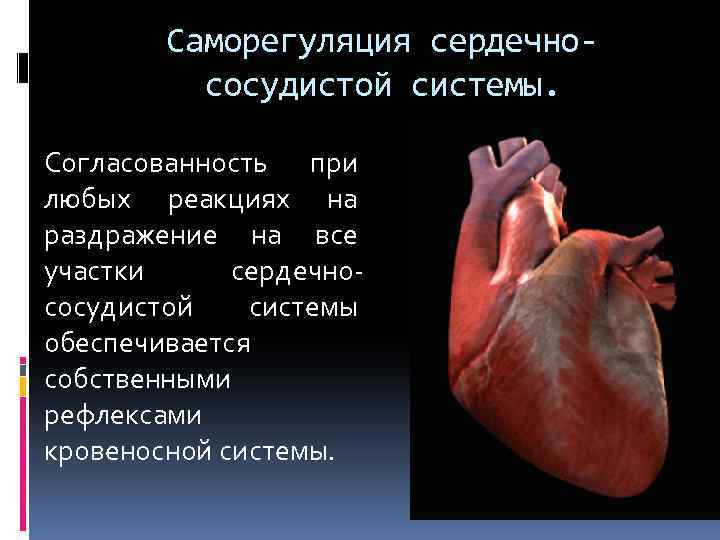 Саморегуляция сердечно-сосудистой системы.

Согласованность при любых реакциях на раздражение на все участки сердечно-сосудистой системы обеспечивается собственными рефлексами кровеносной системы.